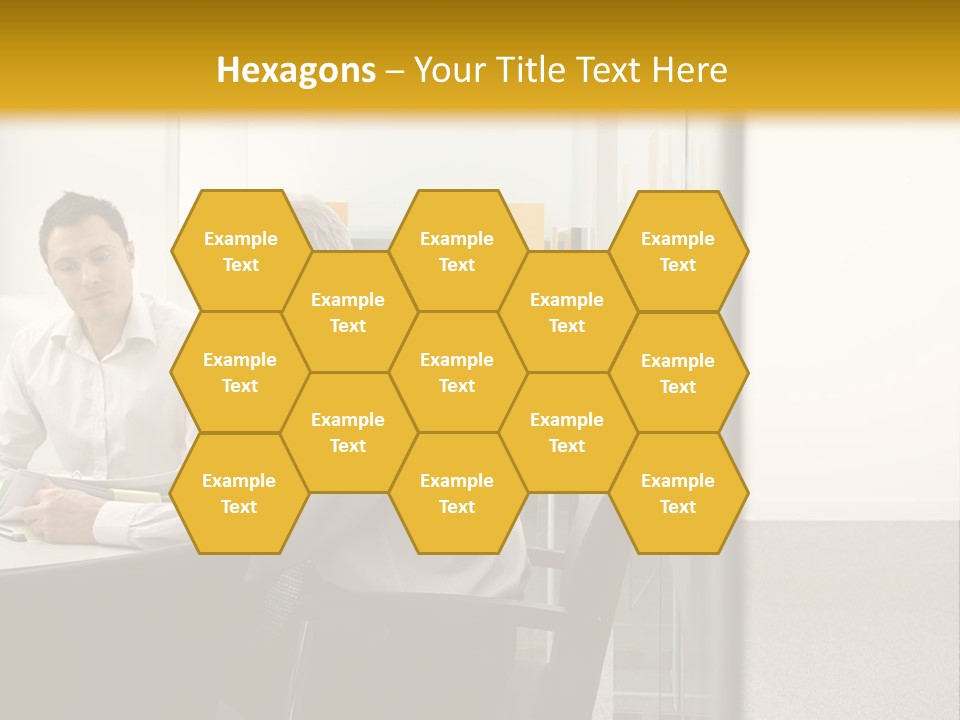 Hexagons – Your Title Text Here

Example Text

Example Text

Example Text

Example Text

Example Text

Example Text

Example Text

Example Text

Example Text

Example Text

Example Text

Example Text

Example Text